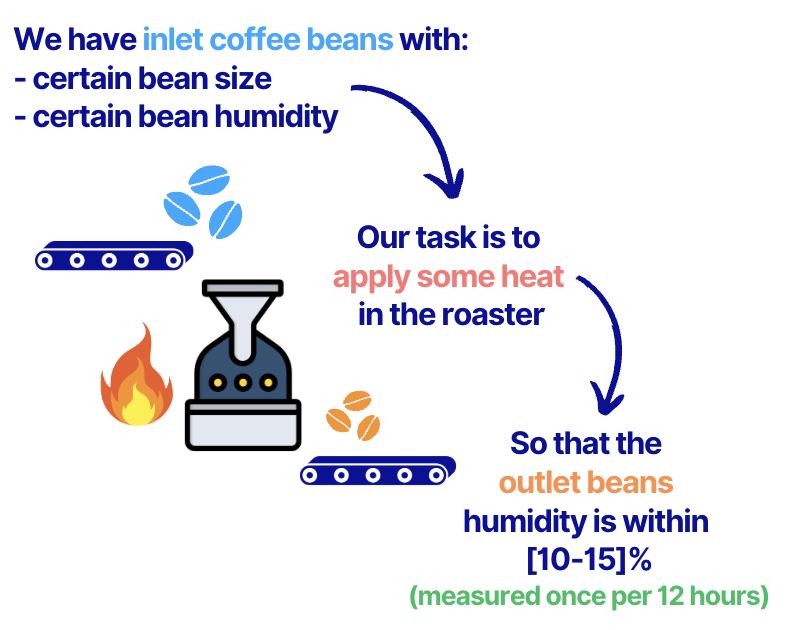 We have inlet coffee beans with:
- certain bean size
- certain bean humidity

Our task is to apply some heat in the roaster

So that the outlet beans humidity is within [10-15]%
(measured once per 12 hours)